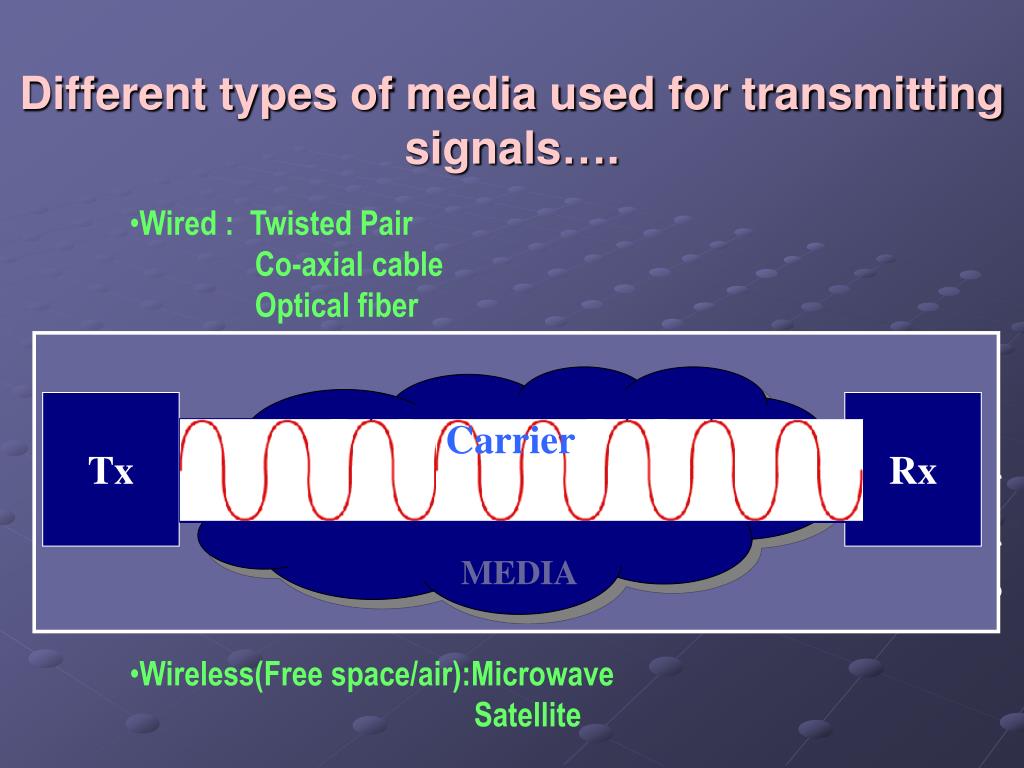 Different types of media used for transmitting signals….

•Wired : Twisted Pair
Co-axial cable
Optical fiber

Tx

Carrier

Rx

MEDIA

•Wireless(Free space/air):Microwave
Satellite